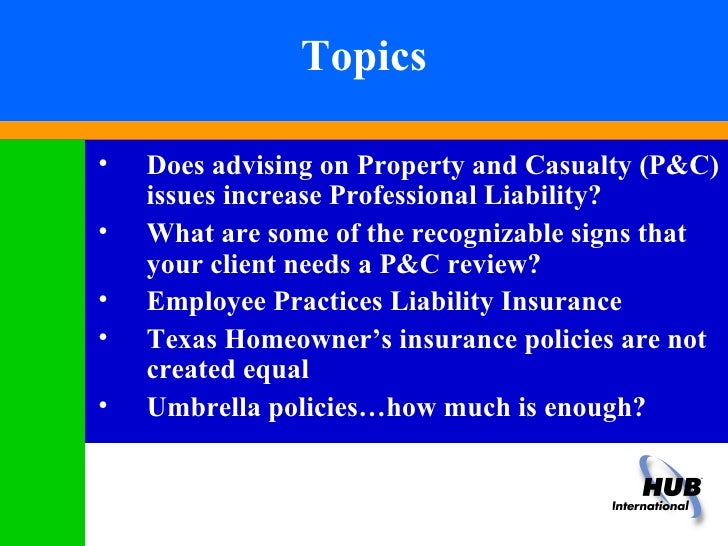 Topics

• Does advising on Property and Casualty (P&C) issues increase Professional Liability?

• What are some of the recognizable signs that your client needs a P&C review?

• Employee Practices Liability Insurance

• Texas Homeowner's insurance policies are not created equal

• Umbrella policies…how much is enough?

HUB International